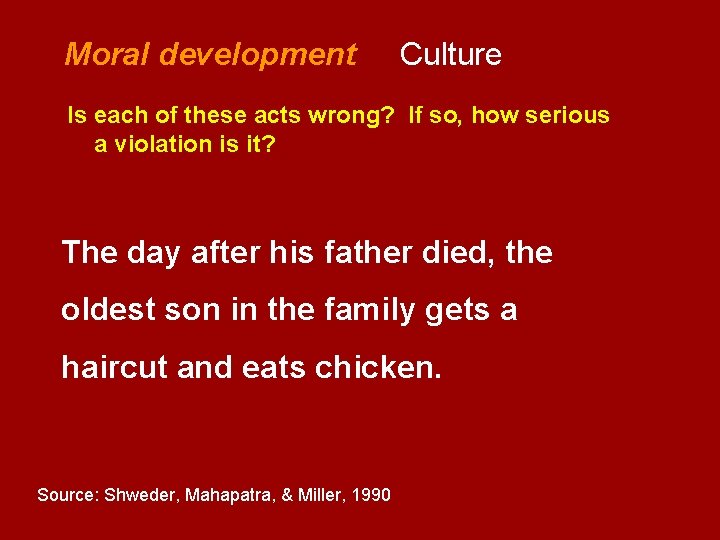 Moral development Culture

Is each of these acts wrong? If so, how serious a violation is it?

The day after his father died, the oldest son in the family gets a haircut and eats chicken.

Source: Shweder, Mahapatra, & Miller, 1990